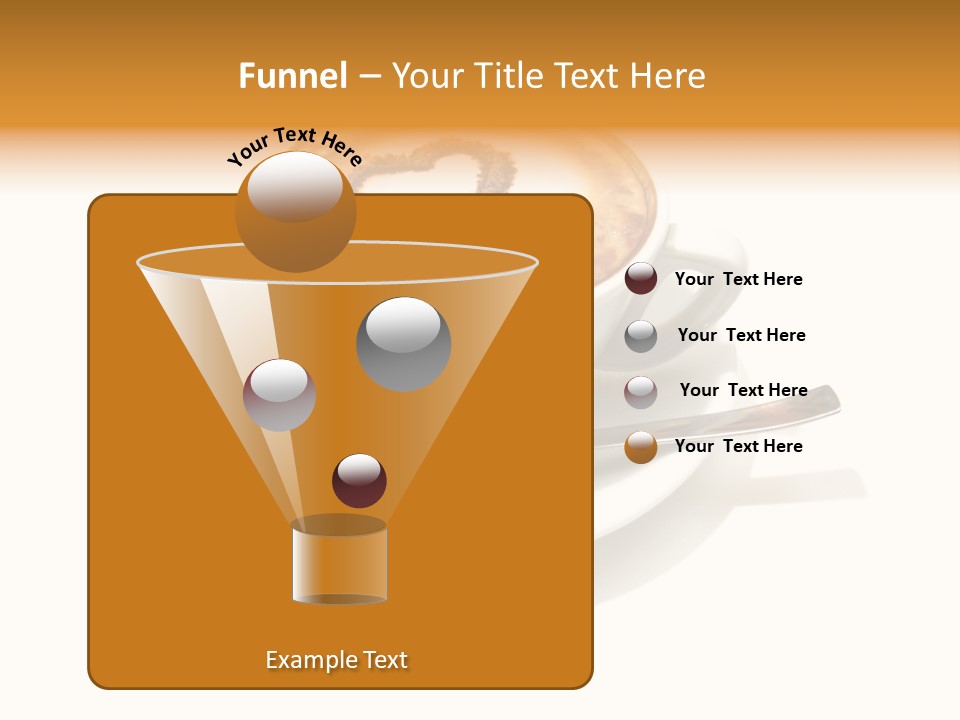 Funnel – Your Title Text Here

Your Text Here

Your Text Here

Your Text Here

Your Text Here

Your Text Here

Example Text